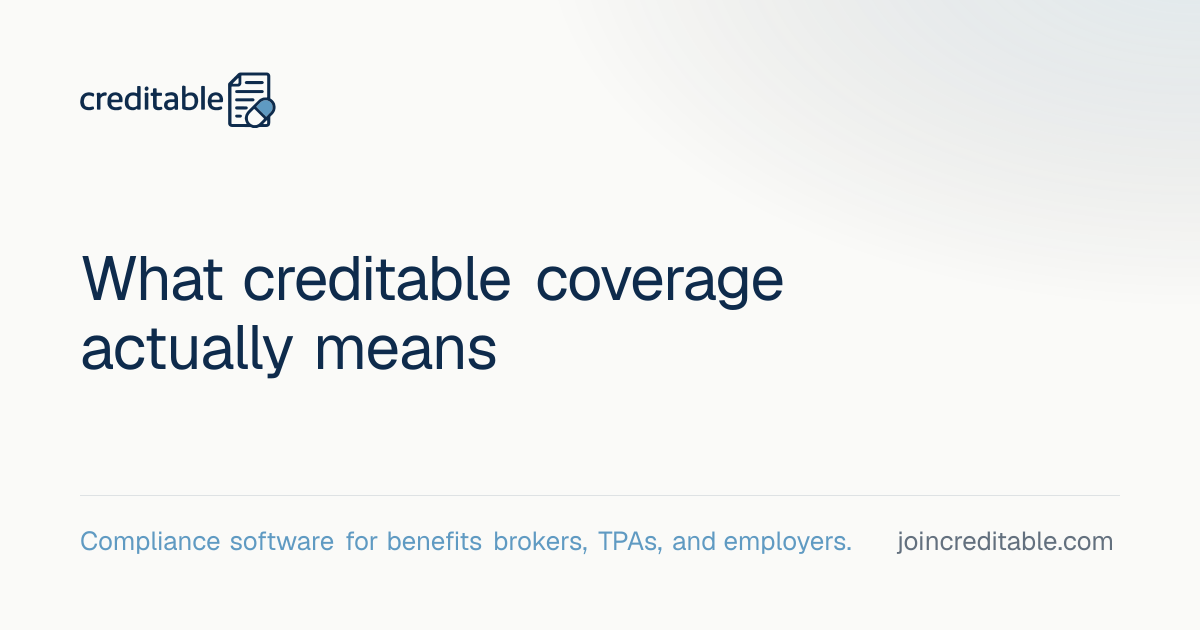 creditable

What creditable coverage actually means

Compliance software for benefits brokers, TPAs, and employers.

joincreditable.com